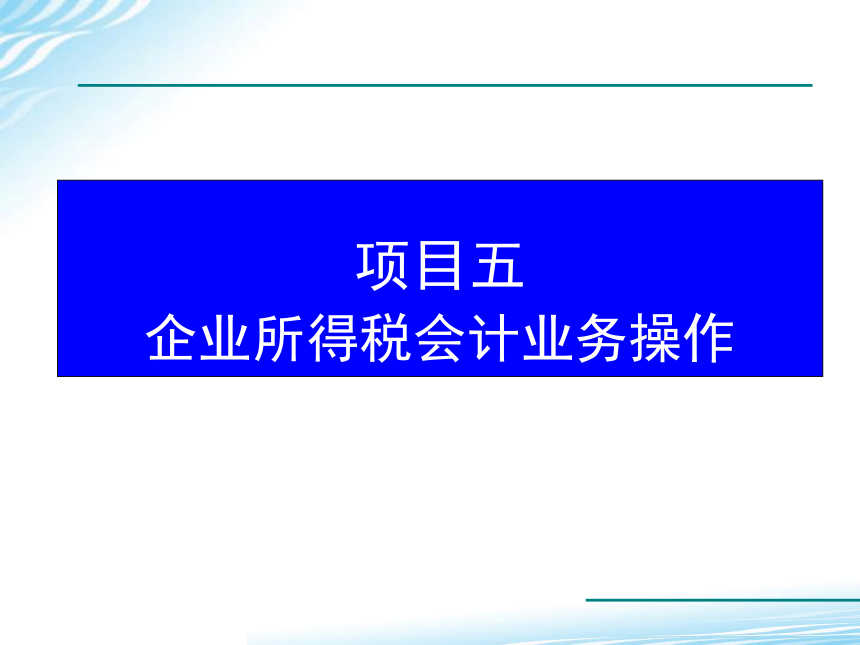 项目五
企业所得税会计业务操作